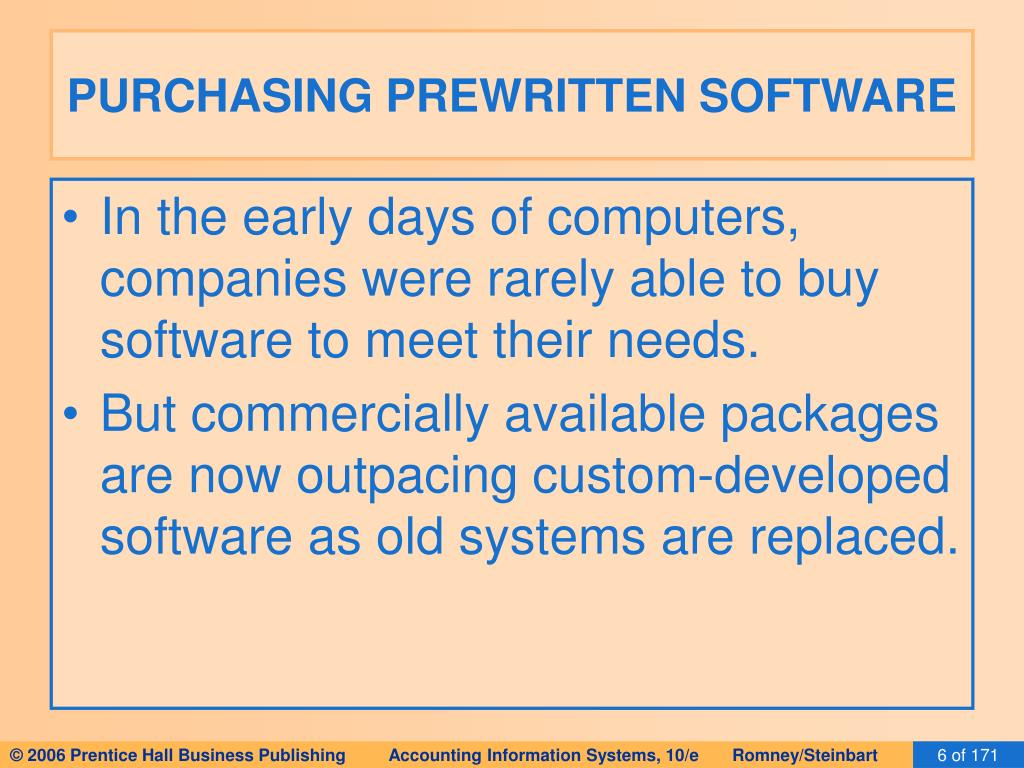 PURCHASING PREWRITTEN SOFTWARE

• In the early days of computers, companies were rarely able to buy software to meet their needs.

• But commercially available packages are now outpacing custom-developed software as old systems are replaced.

© 2006 Prentice Hall Business Publishing Accounting Information Systems, 10/e Romney/Steinbart 6 of 171